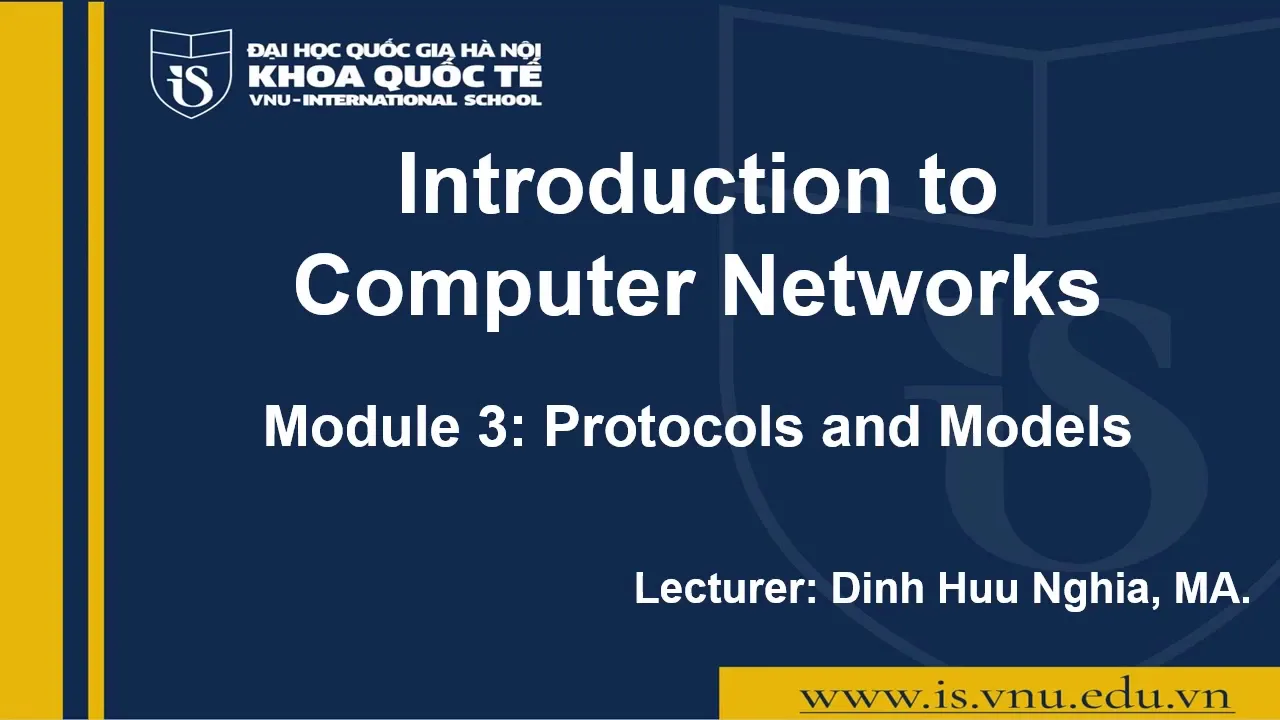 iS
ĐẠI HỌC QUỐC GIA HÀ NỘI
KHOA QUỐC TẾ
VNU-INTERNATIONAL SCHOOL

Introduction to Computer Networks

Module 3: Protocols and Models

Lecturer: Dinh Huu Nghia, MA.

www.is.vnu.edu.vn